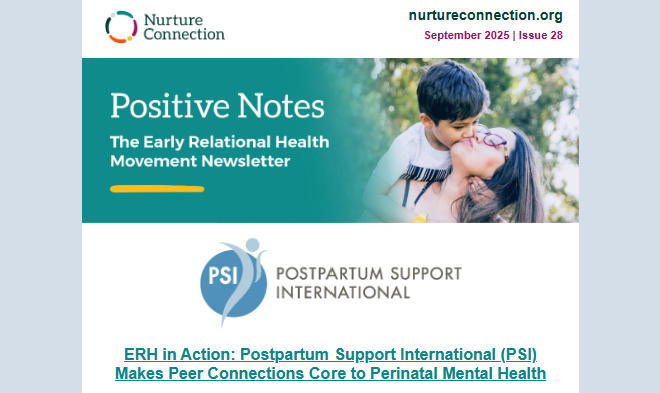 Nurture Connection

nurtureconnection.org
September 2025 | Issue 28

Positive Notes
The Early Relational Health Movement Newsletter

PSI
POSTPARTUM SUPPORT INTERNATIONAL

ERH in Action: Postpartum Support International (PSI) Makes Peer Connections Core to Perinatal Mental Health